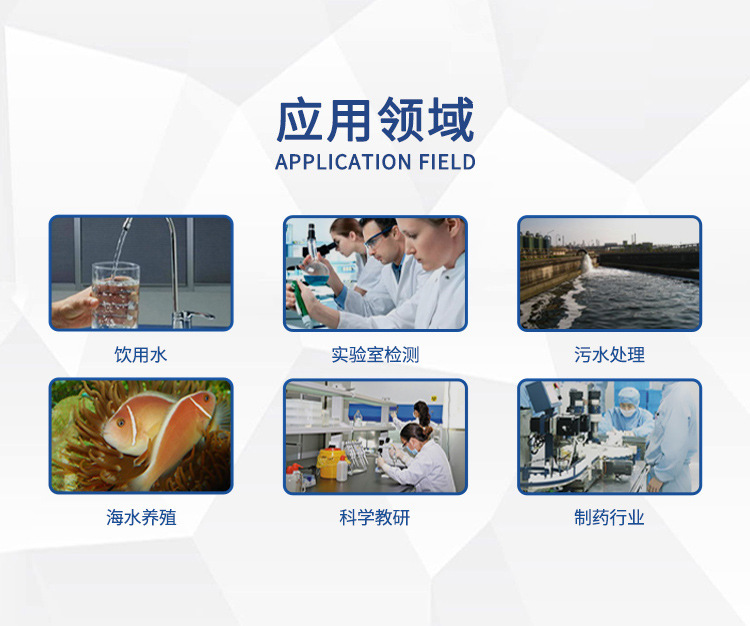 应用领域
APPLICATION FIELD

饮用水

实验室检测

污水处理

海水养殖

科学教研

制药行业